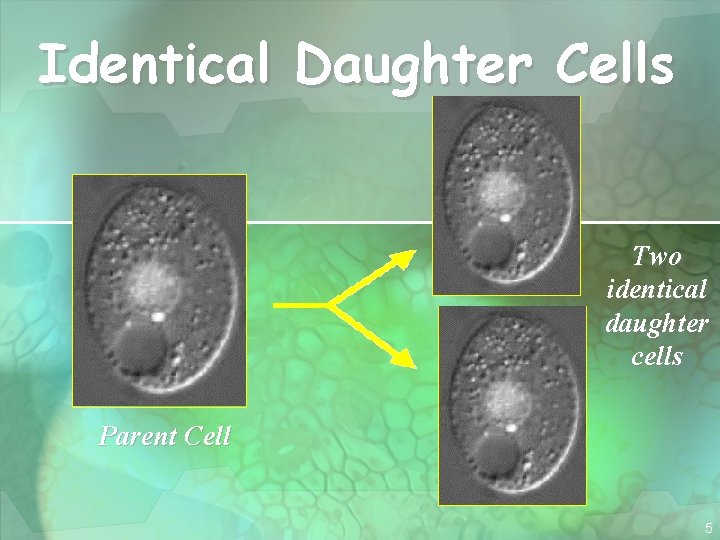 Identical Daughter Cells

Parent Cell

Two identical daughter cells

5